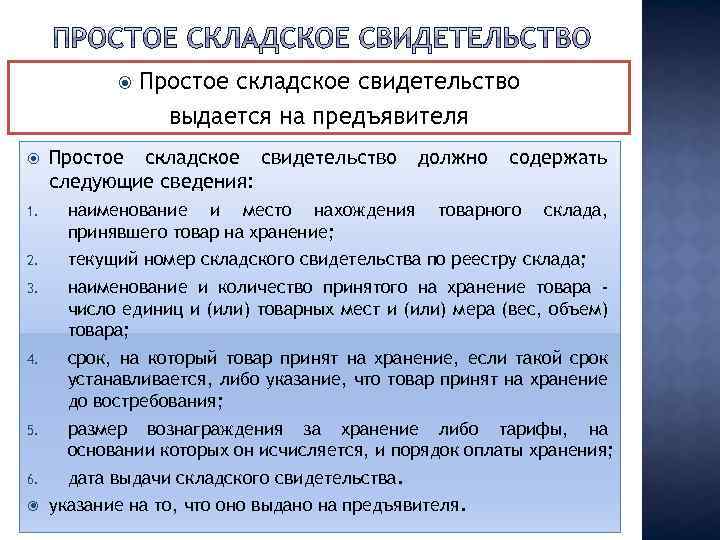 ПРОСТОЕ СКЛАДСКОЕ СВИДЕТЕЛЬСТВО

Простое складское свидетельство выдается на предъявителя

Простое складское свидетельство должно содержать следующие сведения:

1. наименование и место нахождения товарного склада, принявшего товар на хранение;
2. текущий номер складского свидетельства по реестру склада;
3. наименование и количество принятого на хранение товара - число единиц и (или) товарных мест и (или) мера (вес, объем) товара;
4. срок, на который товар принят на хранение, если такой срок устанавливается, либо указание, что товар принят на хранение до востребования;
5. размер вознаграждения за хранение либо тарифы, на основании которых он исчисляется, и порядок оплаты хранения;
6. дата выдачи складского свидетельства.

указание на то, что оно выдано на предъявителя.